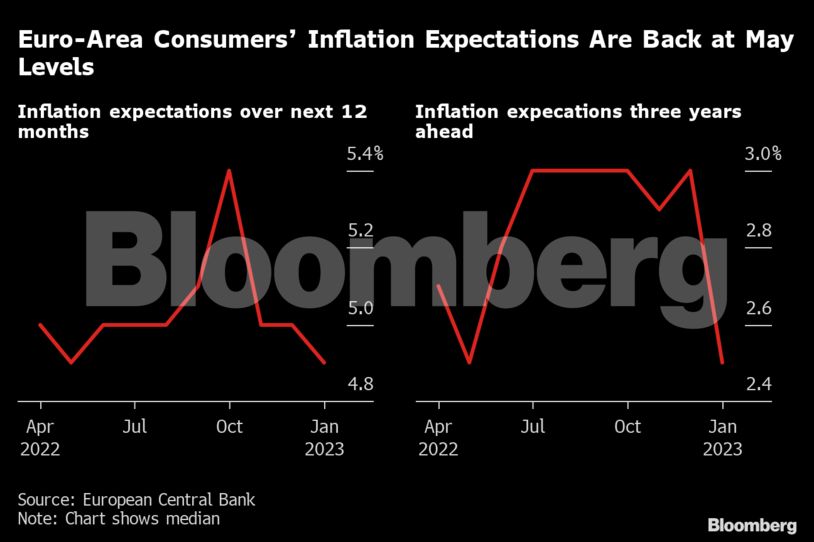 Euro-Area Consumers' Inflation Expectations Are Back at May Levels

Inflation expectations over next 12 months

5.4%

5.2

5.0

4.8

Apr 2022

Jul

Oct

Jan 2023

Inflation expecations three years ahead

3.0%

2.8

2.6

2.4

Apr 2022

Jul

Oct

Jan 2023

Bloomberg

Source: European Central Bank
Note: Chart shows median

Bloomberg